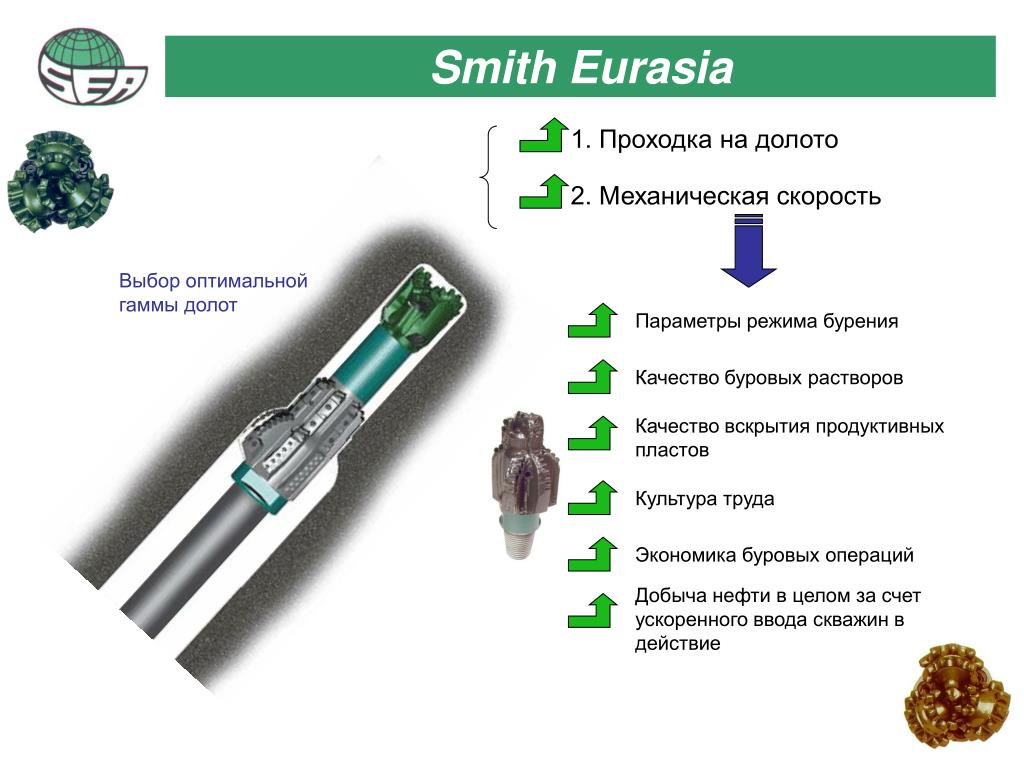 SEA

Smith Eurasia

1. Проходка на долото

2. Механическая скорость

Выбор оптимальной гаммы долот

Параметры режима бурения

Качество буровых растворов

Качество вскрытия продуктивных пластов

Культура труда

Экономика буровых операций

Добыча нефти в целом за счет ускоренного ввода скважин в действие